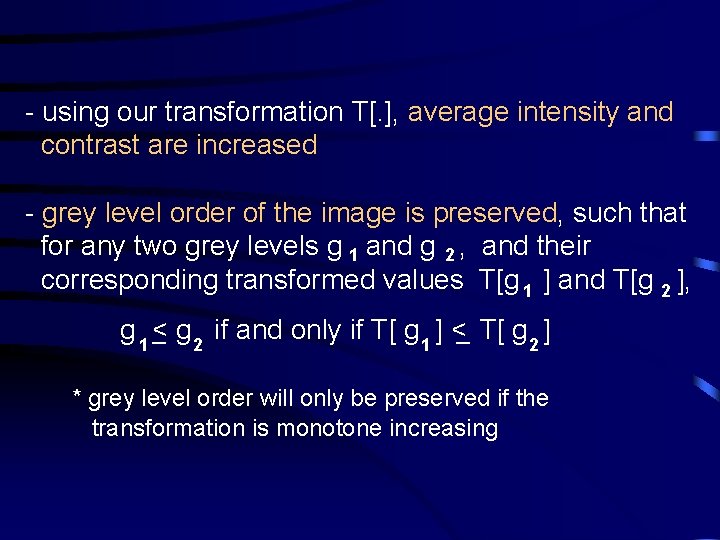 - using our transformation T[.], average intensity and contrast are increased

- grey level order of the image is preserved, such that for any two grey levels $g_1$ and $g_2$, and their corresponding transformed values $T[g_1]$ and $T[g_2]$,

$g_1 \leq g_2$ if and only if $T[g_1] \leq T[g_2]$

* grey level order will only be preserved if the transformation is monotone increasing